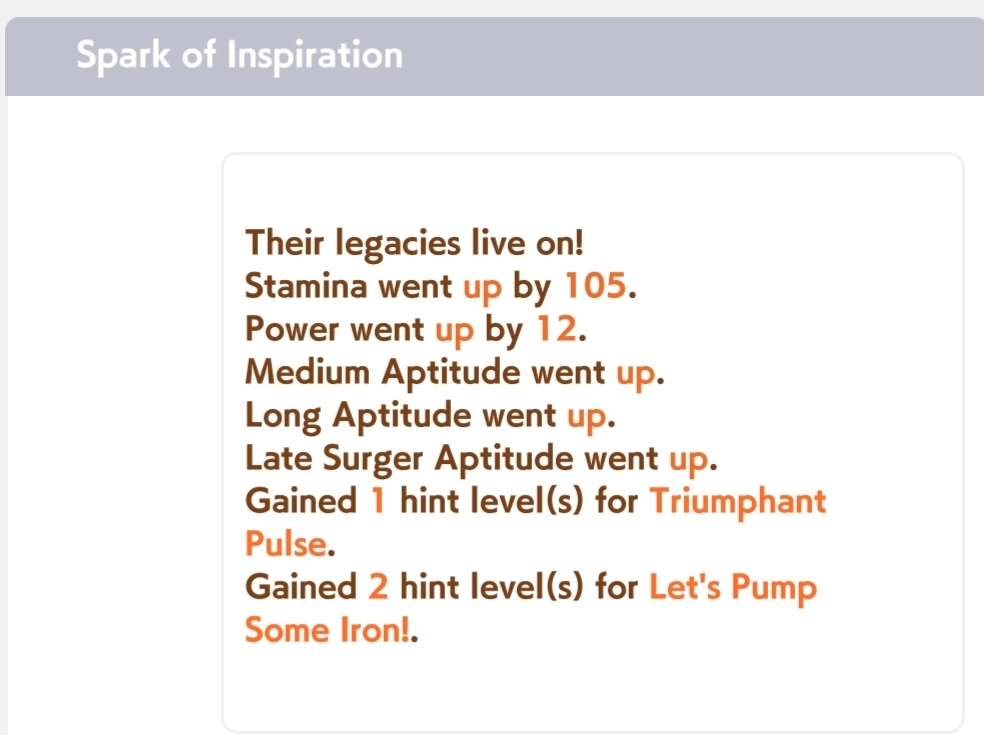 Spark of Inspiration

Their legacies live on!
Stamina went up by 105.
Power went up by 12.
Medium Aptitude went up.
Long Aptitude went up.
Late Surger Aptitude went up.
Gained 1 hint level(s) for Triumphant Pulse.
Gained 2 hint level(s) for Let's Pump Some Iron!.